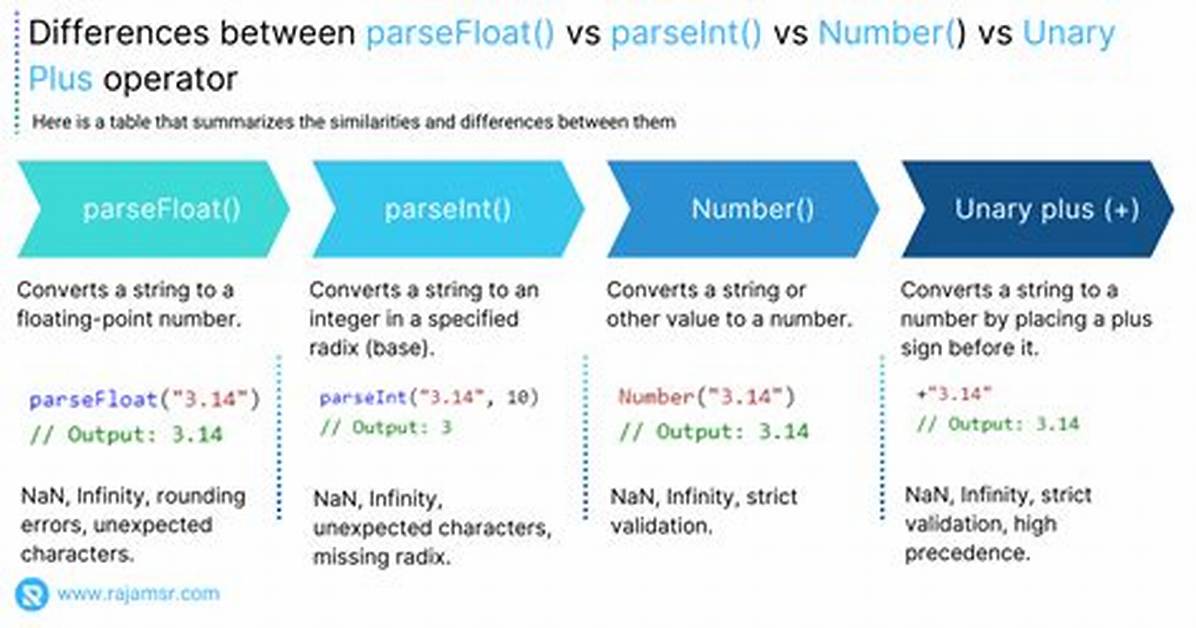 Differences between parseFloat() vs parseInt() vs Number() vs Unary Plus operator

Here is a table that summarizes the similarities and differences between them

parseFloat()

Converts a string to a floating-point number.

parseFloat("3.14")
// Output: 3.14

NaN, Infinity, rounding errors, unexpected characters.

parseInt()

Converts a string to an integer in a specified radix (base).

parseInt("3.14", 10)
// Output: 3

NaN, Infinity, unexpected characters, missing radix.

Number()

Converts a string or other value to a number.

Number("3.14")
// Output: 3.14

NaN, Infinity, strict validation.

Unary plus (+)

Converts a string to a number by placing a plus sign before it.

+"3.14"
// Output: 3.14

NaN, Infinity, strict validation, high precedence.

www.rajamsr.com